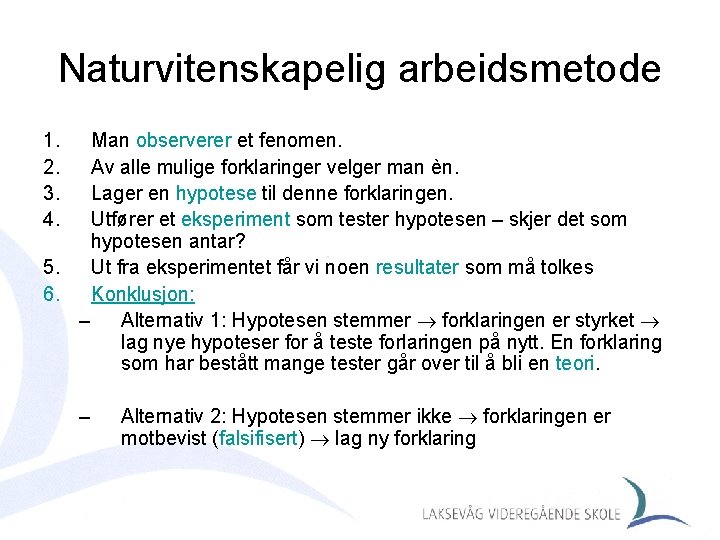 Naturvitenskapelig arbeidsmetode

1. Man observerer et fenomen.
2. Av alle mulige forklaringer velger man èn.
3. Lager en hypotese til denne forklaringen.
4. Utfører et eksperiment som tester hypotesen – skjer det som hypotesen antar?
5. Ut fra eksperimentet får vi noen resultater som må tolkes
6. Konklusjon:
– Alternativ 1: Hypotesen stemmer $\rightarrow$ forklaringen er styrket $\rightarrow$ lag nye hypoteser for å teste forlaringen på nytt. En forklaring som har bestått mange tester går over til å bli en teori.

– Alternativ 2: Hypotesen stemmer ikke $\rightarrow$ forklaringen er motbevist (falsifisert) $\rightarrow$ lag ny forklaring

LAKSEVÅG VIDEREGÅENDE SKOLE